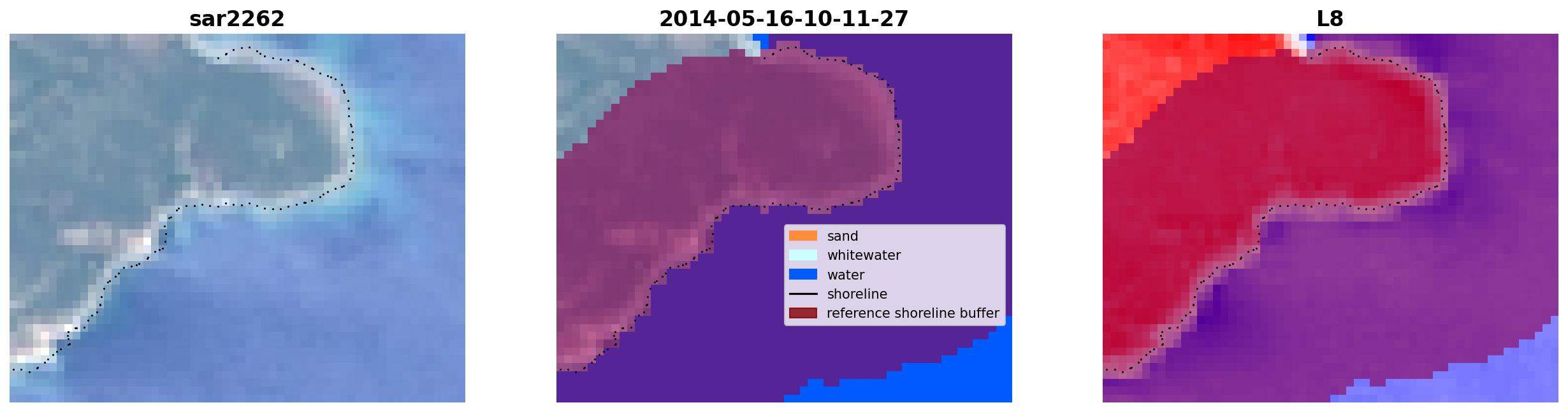 sar2262

2014-05-16-10-11-27

sand
whitewater
water
shoreline
reference shoreline buffer

L8